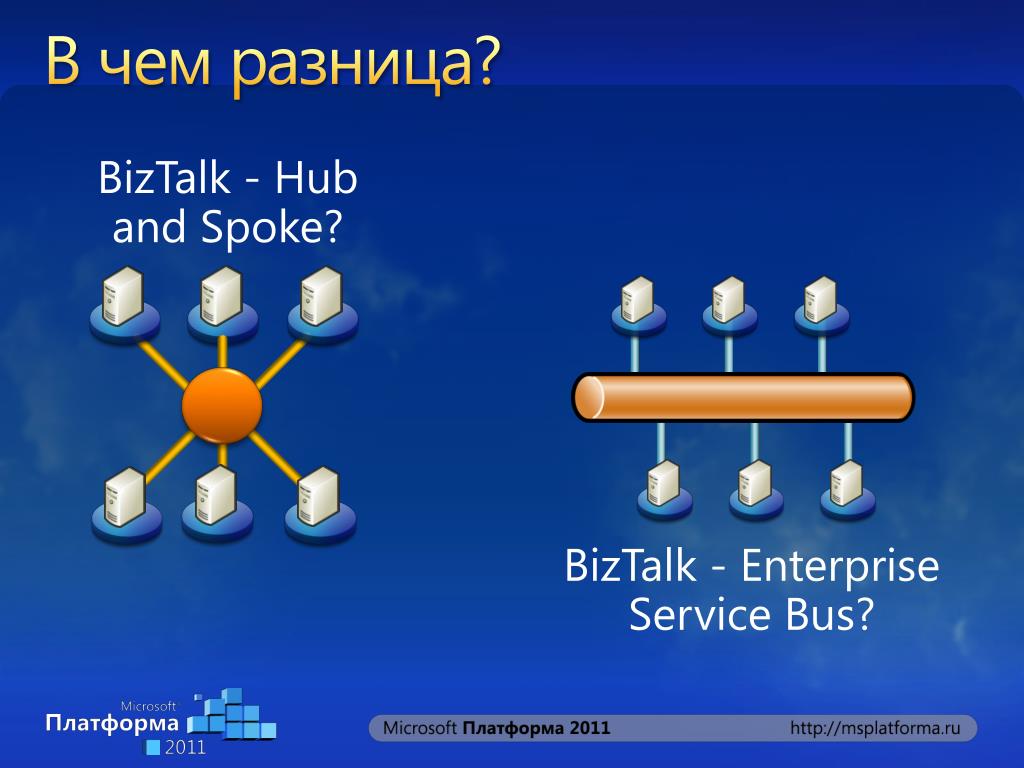 В чем разница?

BizTalk - Hub and Spoke?

BizTalk - Enterprise Service Bus?

Microsoft Платформа 2011

Microsoft Платформа 2011

http://msplatforma.ru